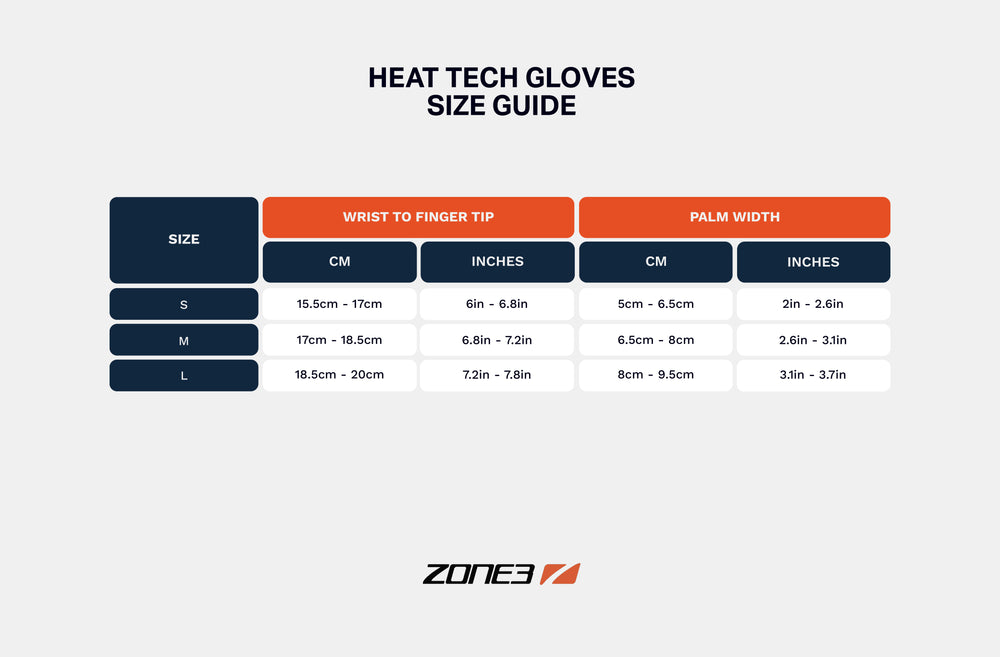 HEAT TECH GLOVES
SIZE GUIDE

| SIZE | WRIST TO FINGER TIP CM | WRIST TO FINGER TIP INCHES | PALM WIDTH CM | PALM WIDTH INCHES |
|---|---|---|---|---|
| S | 15.5cm - 17cm | 6in - 6.8in | 5cm - 6.5cm | 2in - 2.6in |
| M | 17cm - 18.5cm | 6.8in - 7.2in | 6.5cm - 8cm | 2.6in - 3.1in |
| L | 18.5cm - 20cm | 7.2in - 7.8in | 8cm - 9.5cm | 3.1in - 3.7in |

ZONE3